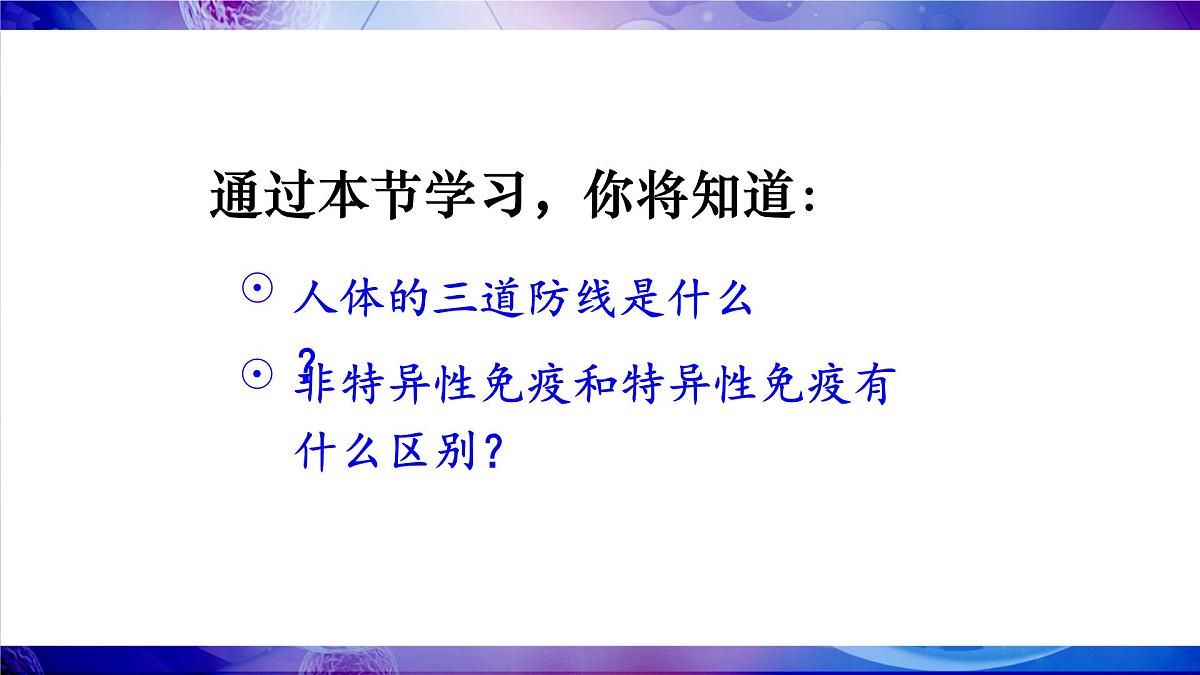 通过本节学习，你将知道：

⊙ 人体的三道防线是什么？

⊙ 非特异性免疫和特异性免疫有什么区别？